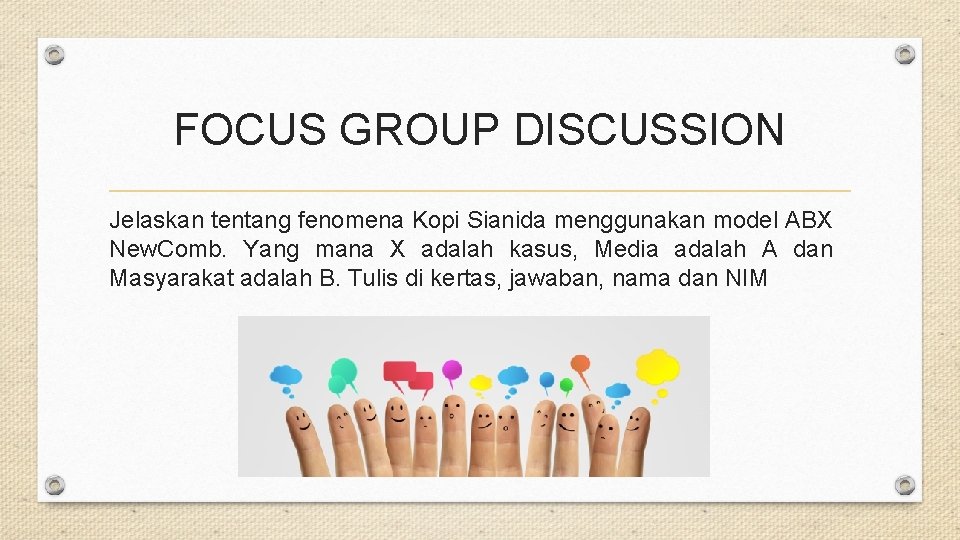 FOCUS GROUP DISCUSSION

Jelaskan tentang fenomena Kopi Sianida menggunakan model ABX New.Comb. Yang mana X adalah kasus, Media adalah A dan Masyarakat adalah B. Tulis di kertas, jawaban, nama dan NIM